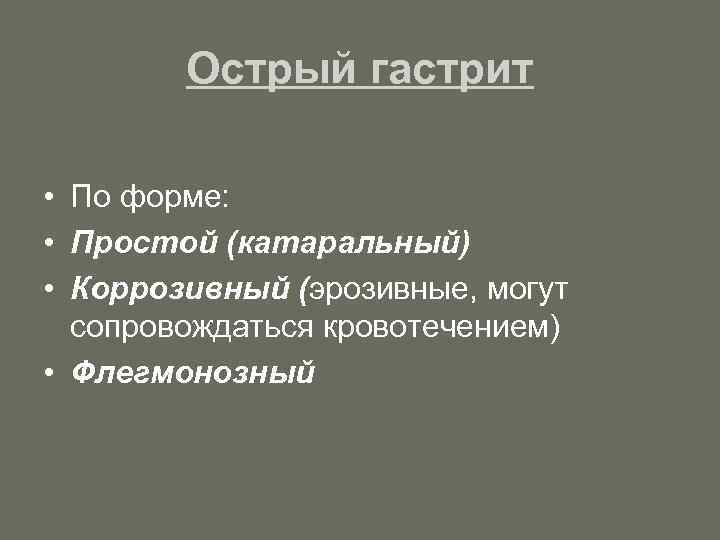 Острый гастрит

• По форме:
• Простой (катаральный)
• Коррозивный (эрозивные, могут сопровождаться кровотечением)
• Флегмонозный